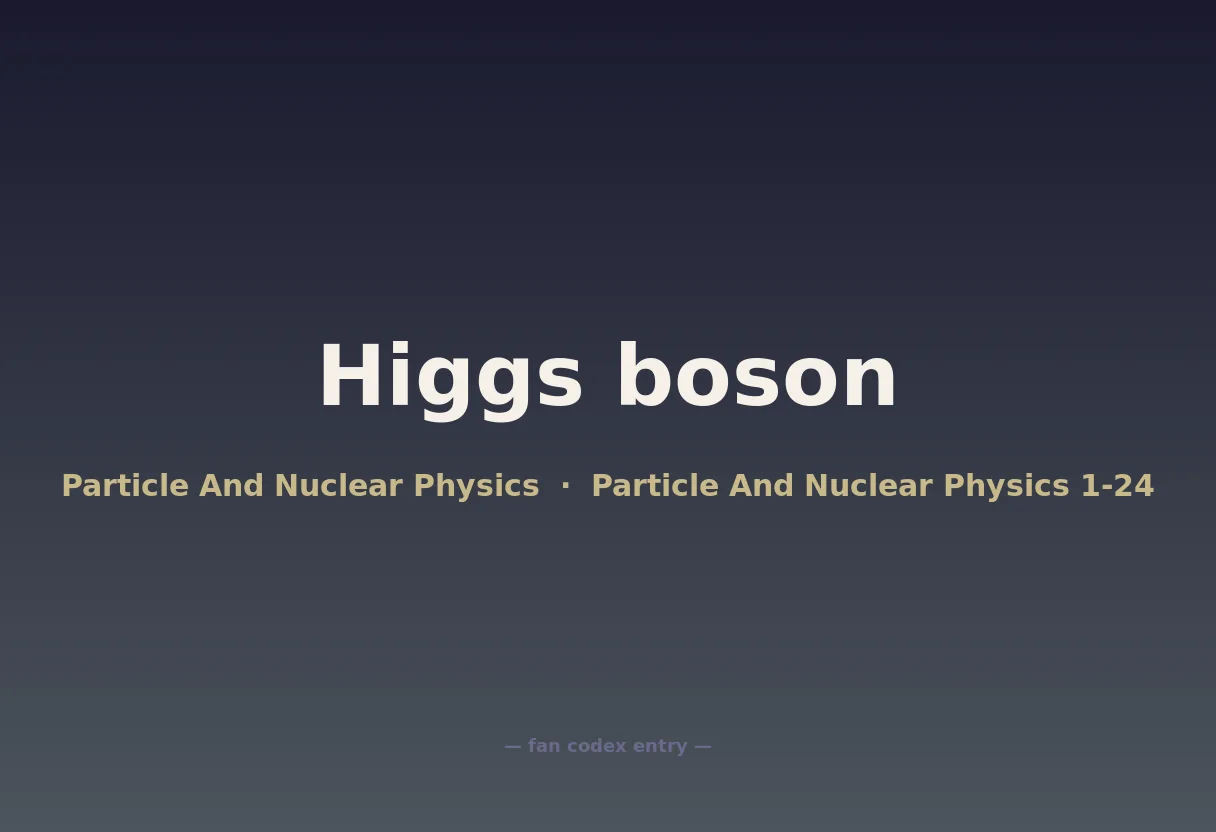 Higgs boson

Particle And Nuclear Physics · Particle And Nuclear Physics 1-24

— fan codex entry —